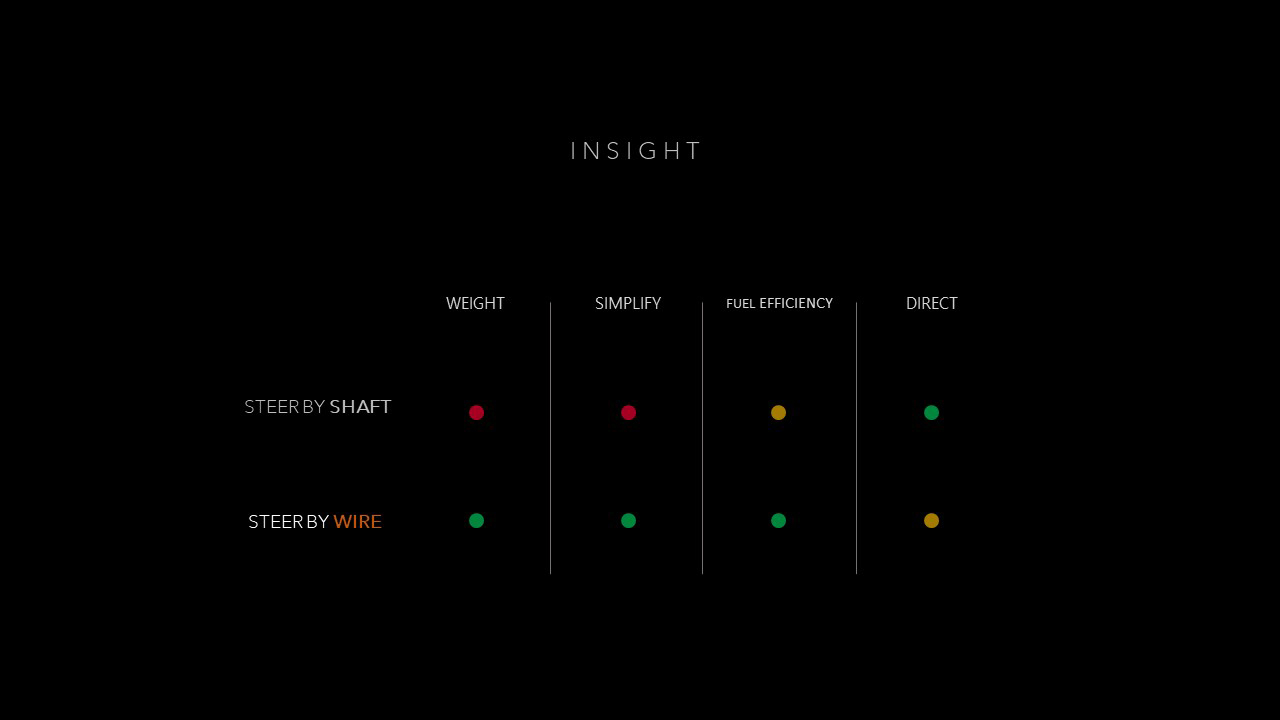 INSIGHT

| | WEIGHT | SIMPLIFY | FUEL EFFICIENCY | DIRECT |
|---|---|---|---|---|
| STEER BY SHAFT | | | | |
| STEER BY WIRE | | | | |